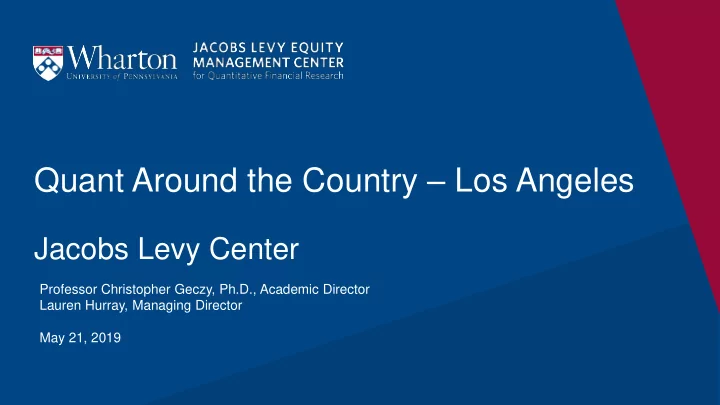 Wharton
UNIVERSITY of PENNSYLVANIA

JACOBS LEVY EQUITY
MANAGEMENT CENTER
for Quantitative Financial Research

Quant Around the Country – Los Angeles

Jacobs Levy Center

Professor Christopher Geczy, Ph.D., Academic Director
Lauren Hurray, Managing Director

May 21, 2019